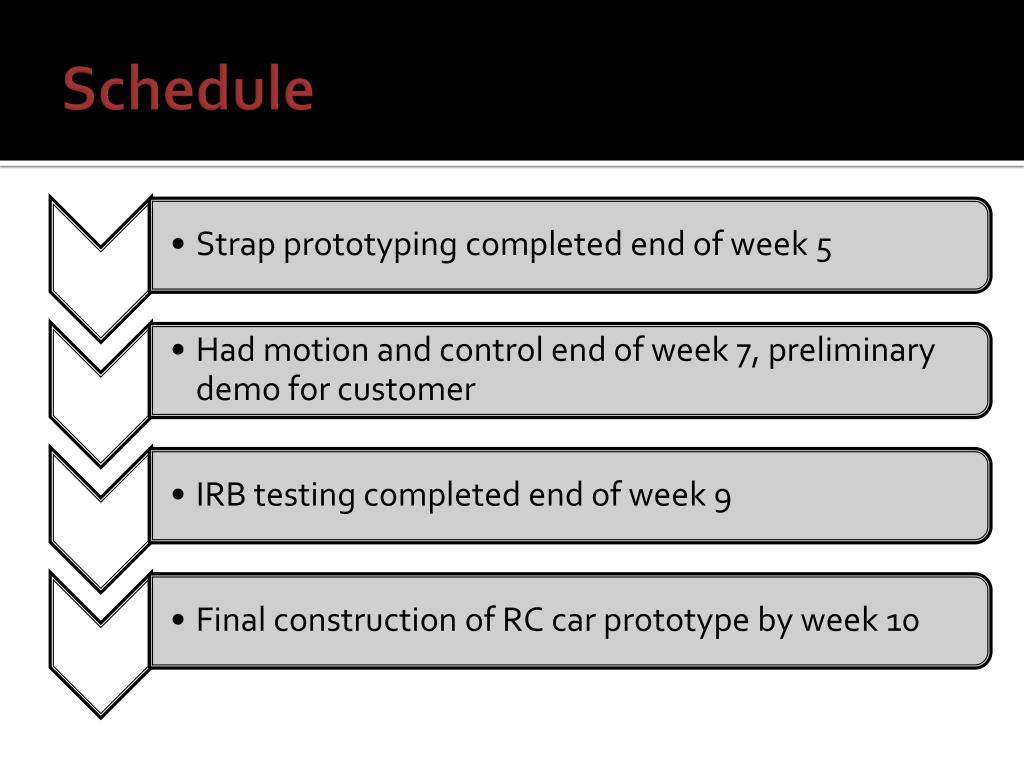 Schedule

• Strap prototyping completed end of week 5

• Had motion and control end of week 7, preliminary demo for customer

• IRB testing completed end of week 9

• Final construction of RC car prototype by week 10